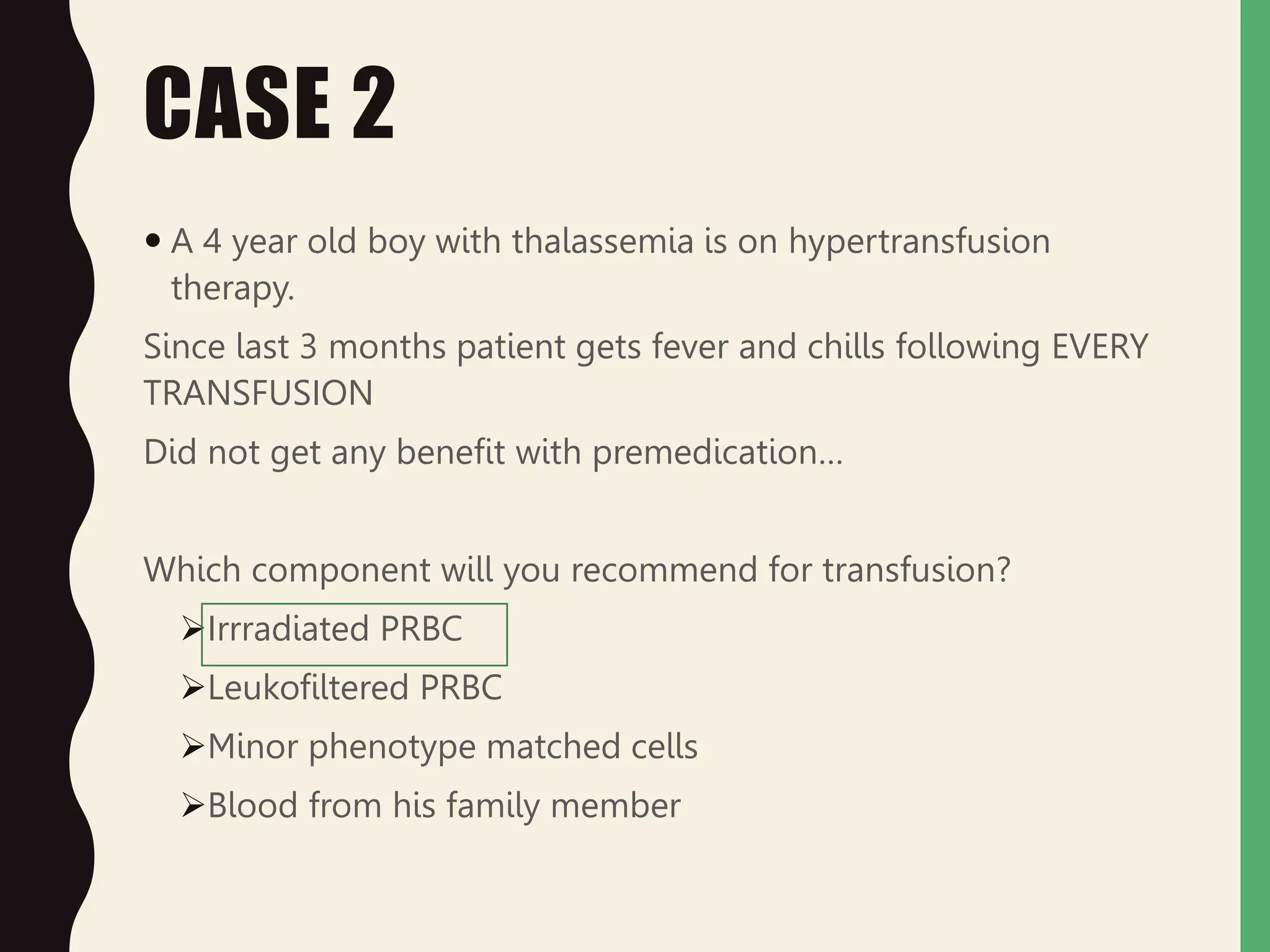 CASE 2

• A 4 year old boy with thalassemia is on hypertransfusion therapy.

Since last 3 months patient gets fever and chills following EVERY TRANSFUSION

Did not get any benefit with premedication…

Which component will you recommend for transfusion?

➢Irrradiated PRBC

➢Leukofiltered PRBC

➢Minor phenotype matched cells

➢Blood from his family member